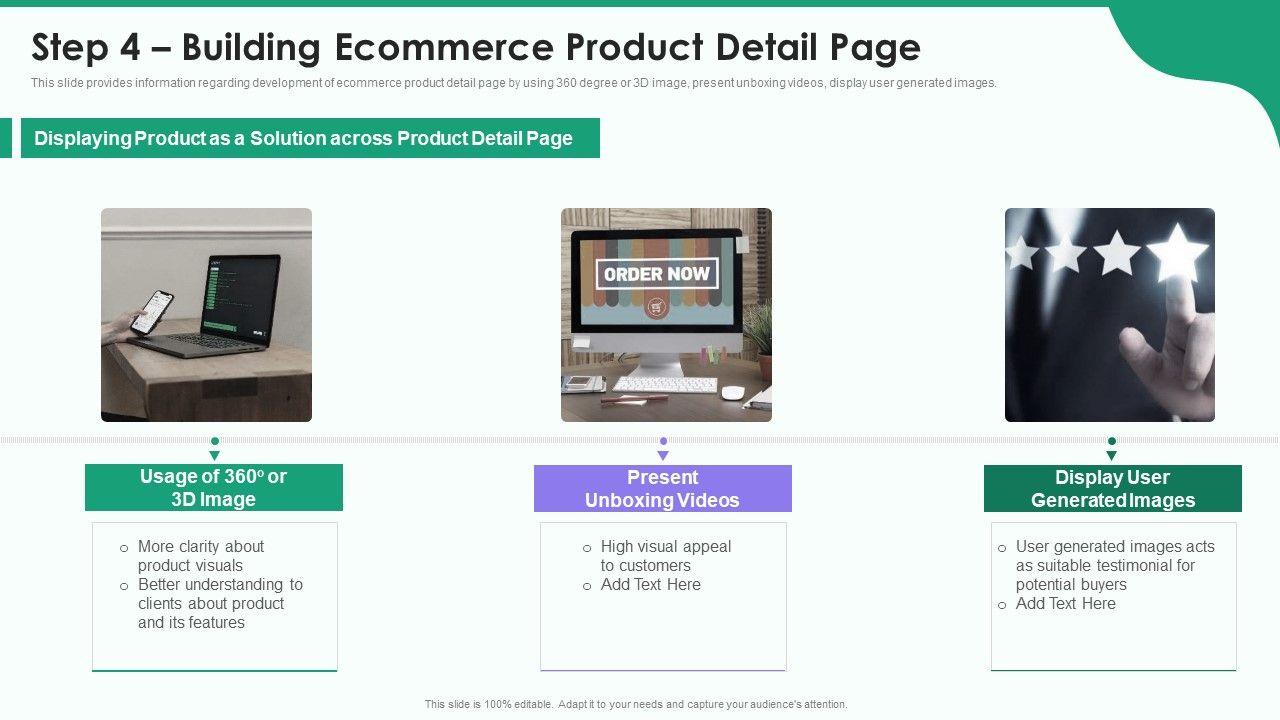 Step 4 – Building Ecommerce Product Detail Page

This slide provides information regarding development of ecommerce product detail page by using 360 degree or 3D image, present unboxing videos, display user generated images.

Displaying Product as a Solution across Product Detail Page

ORDER NOW

Usage of 360º or 3D Image

o More clarity about product visuals
o Better understanding to clients about product and its features

Present Unboxing Videos

o High visual appeal to customers
o Add Text Here

Display User Generated Images

o User generated images acts as suitable testimonial for potential buyers
o Add Text Here

This slide is 100% editable. Adapt it to your needs and capture your audience's attention.